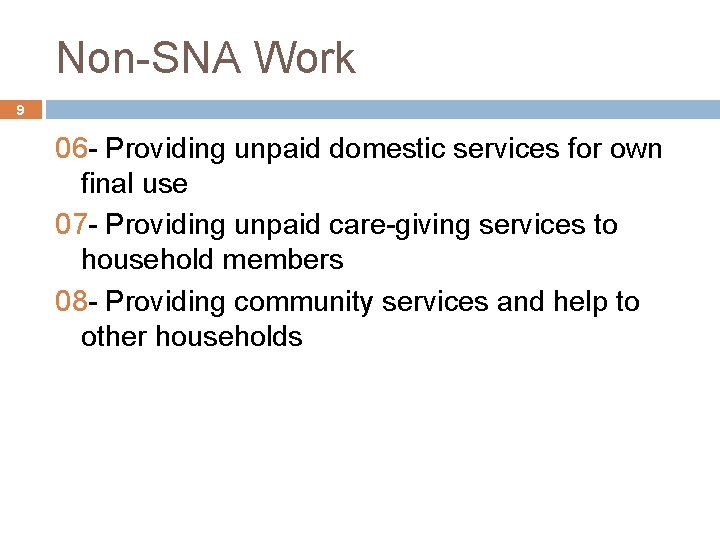 Non-SNA Work

9

06- Providing unpaid domestic services for own final use

07- Providing unpaid care-giving services to household members

08- Providing community services and help to other households